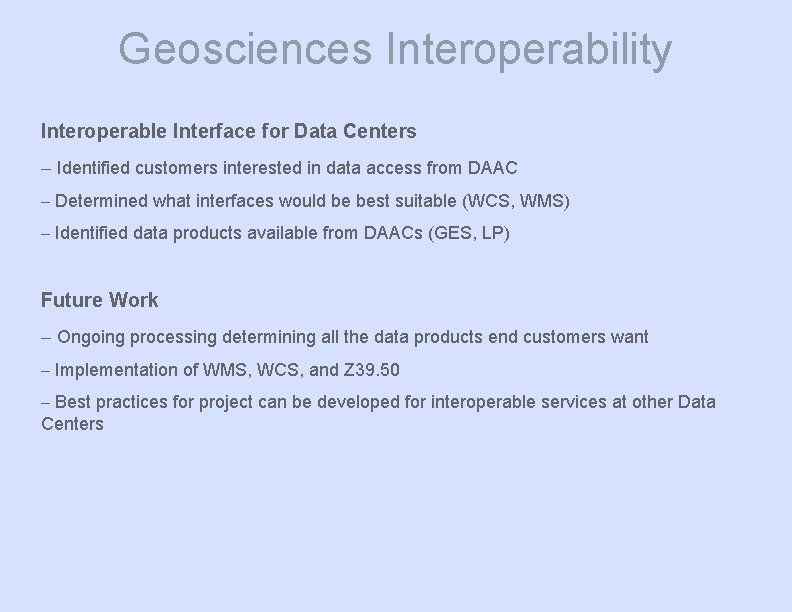 Geosciences Interoperability

Interoperable Interface for Data Centers

– Identified customers interested in data access from DAAC

– Determined what interfaces would be best suitable (WCS, WMS)

– Identified data products available from DAACs (GES, LP)

Future Work

– Ongoing processing determining all the data products end customers want

– Implementation of WMS, WCS, and Z39.50

– Best practices for project can be developed for interoperable services at other Data Centers